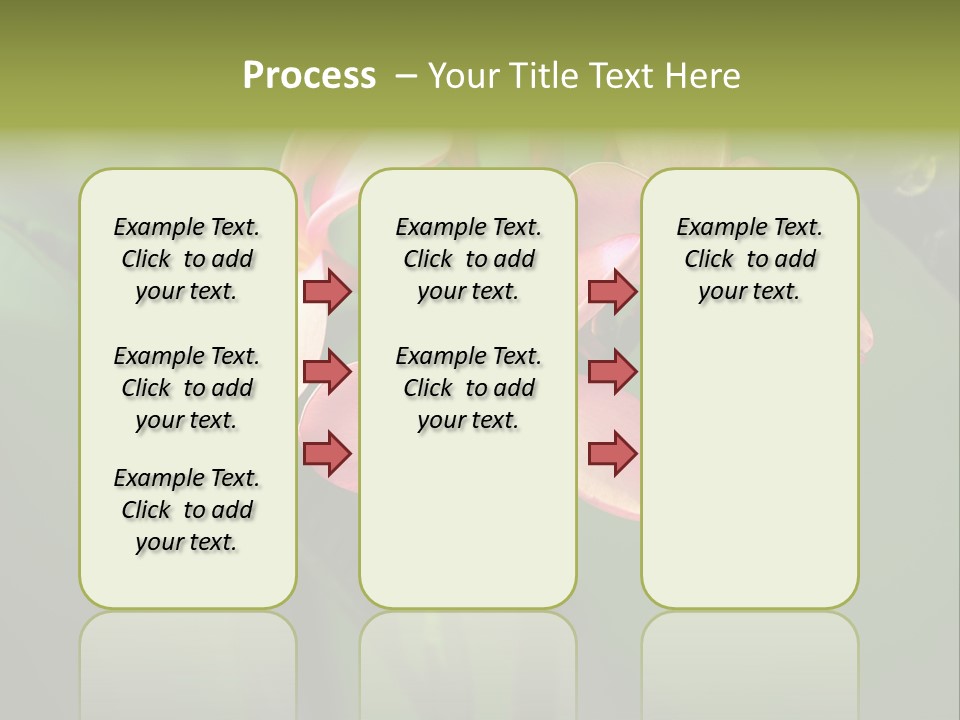 Process – Your Title Text Here

Example Text. Click to add your text.

Example Text. Click to add your text.

Example Text. Click to add your text.

Example Text. Click to add your text.

Example Text. Click to add your text.

Example Text. Click to add your text.